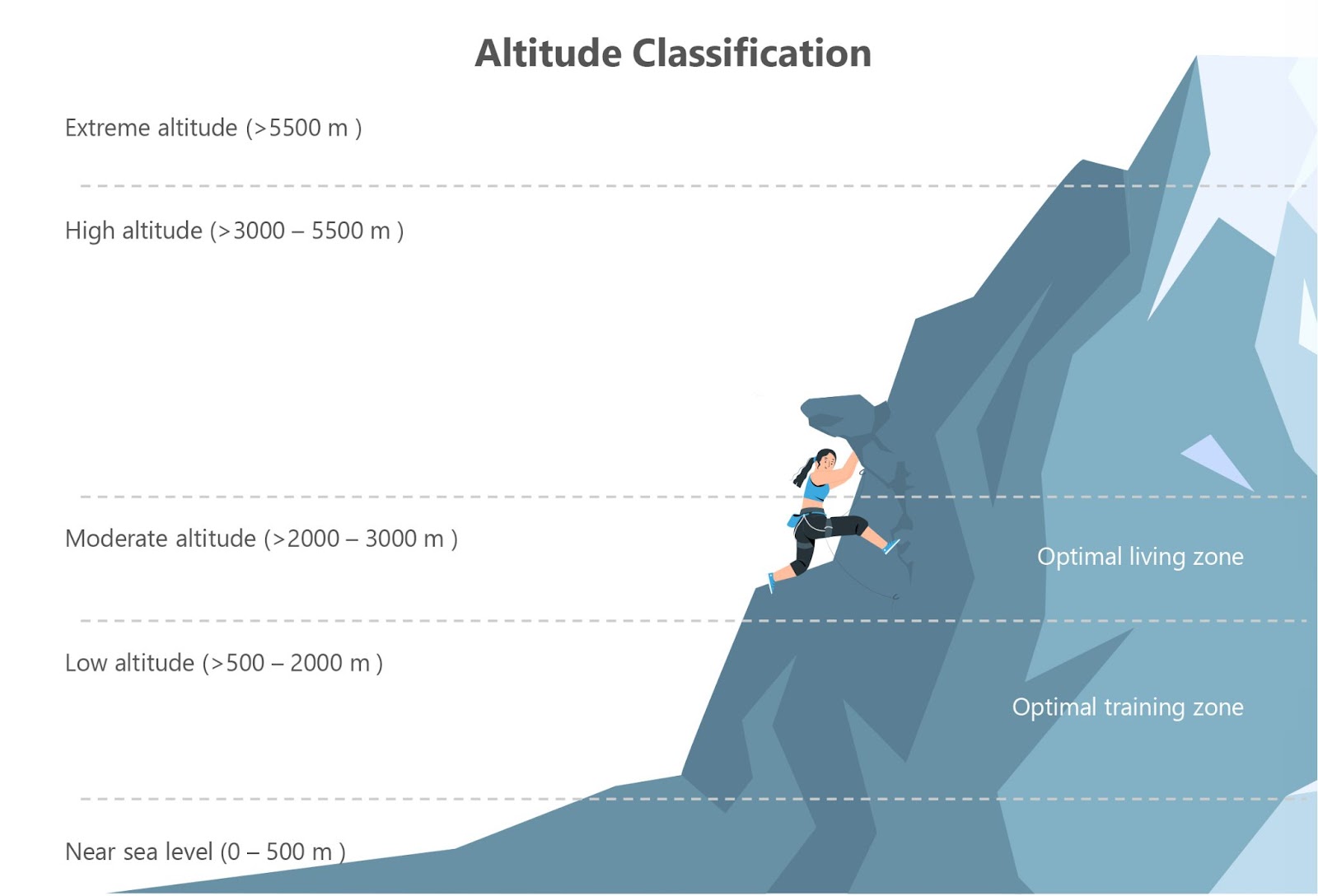 Altitude Classification

Extreme altitude (>5500 m )

High altitude (>3000 – 5500 m )

Moderate altitude (>2000 – 3000 m )

Optimal living zone

Low altitude (>500 – 2000 m )

Optimal training zone

Near sea level (0 – 500 m )